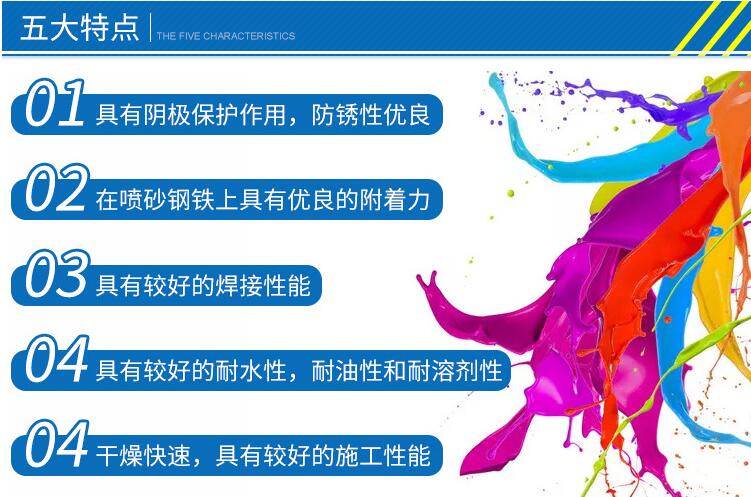 五大特点 THE FIVE CHARACTERISTICS

01 具有阴极保护作用，防锈性优良

02 在喷砂钢铁上具有优良的附着力

03 具有较好的焊接性能

04 具有较好的耐水性，耐油性和耐溶剂性

04 干燥快速，具有较好的施工性能